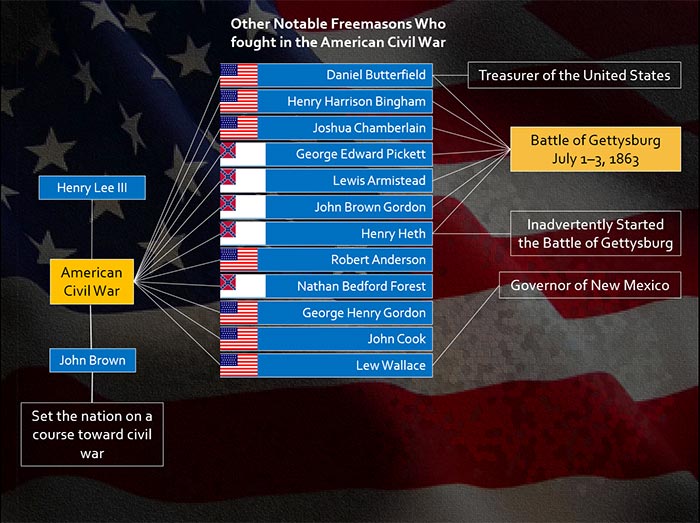 Other Notable Freemasons Who fought in the American Civil War

Henry Lee III

American Civil War

John Brown

Set the nation on a course toward civil war

Daniel Butterfield
Henry Harrison Bingham
Joshua Chamberlain
George Edward Pickett
Lewis Armistead
John Brown Gordon
Henry Heth
Robert Anderson
Nathan Bedford Forest
George Henry Gordon
John Cook
Lew Wallace

Treasurer of the United States

Battle of Gettysburg July 1–3, 1863

Inadvertently Started the Battle of Gettysburg

Governor of New Mexico